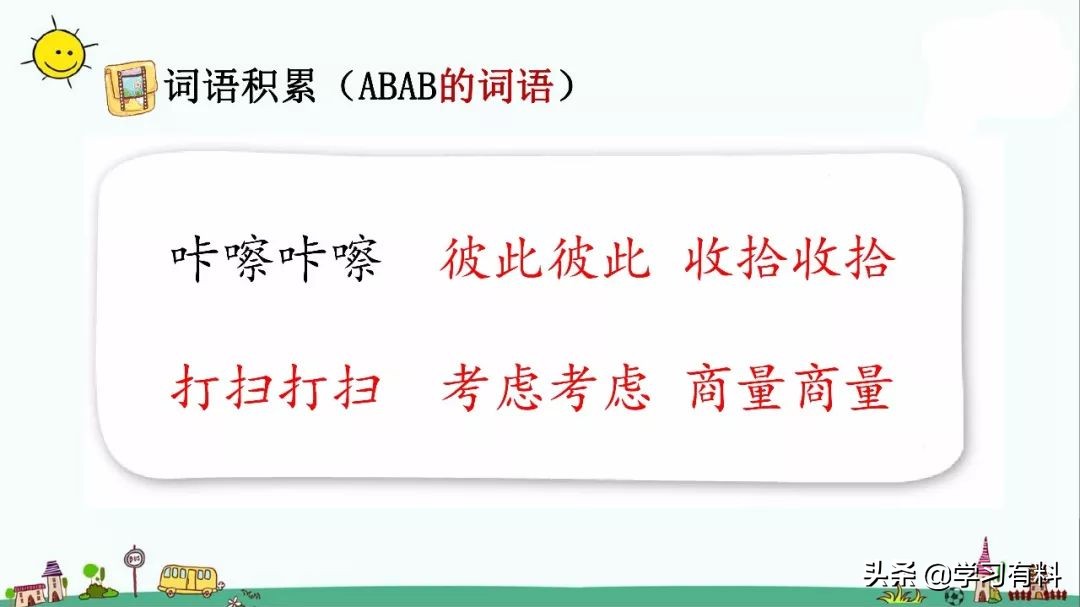 词语积累（ABAB的词语）

咔嚓咔嚓　彼此彼此　收拾收拾

打扫打扫　考虑考虑　商量商量

头条 @学习有料